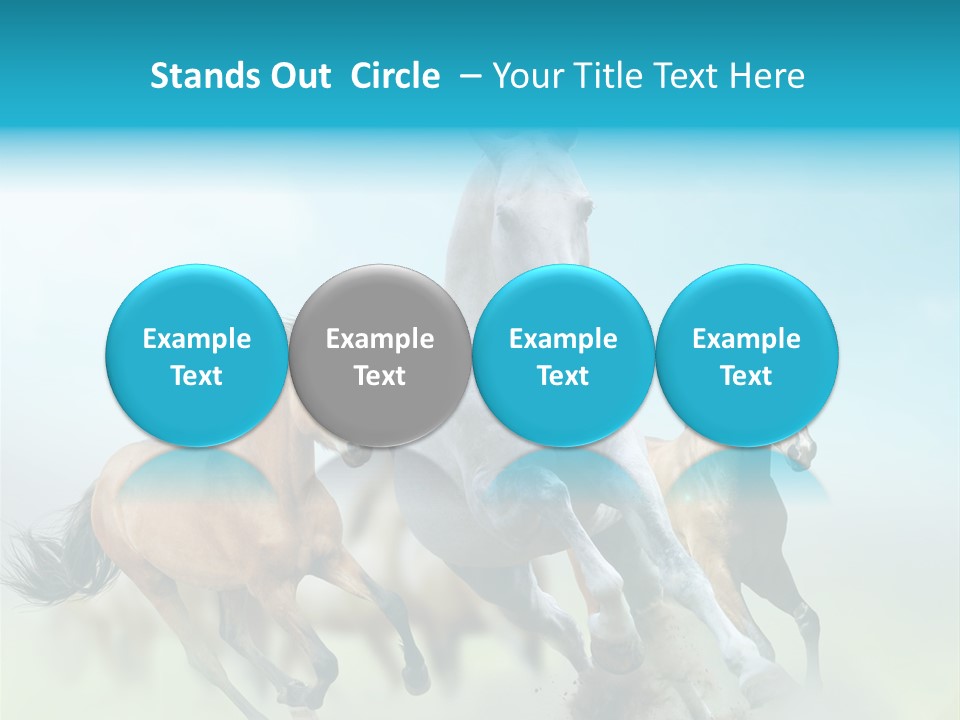 Stands Out Circle – Your Title Text Here

Example Text

Example Text

Example Text

Example Text